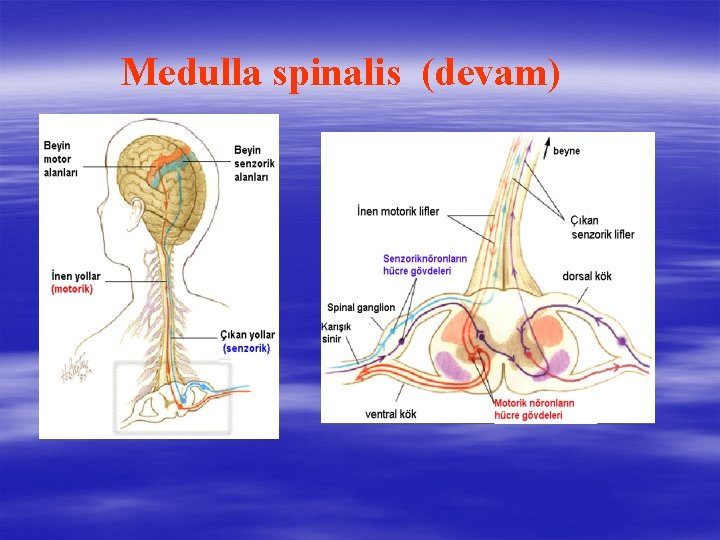 Medulla spinalis (devam)

Beyin motor alanları

Beyin senzorik alanları

İnen yollar (motorik)

Çıkan yollar (senzorik)

beyne

İnen motorik lifler

Çıkan senzorik lifler

Senzoriknöronların hücre gövdeleri

dorsal kök

Spinal ganglion

Karışık sinir

ventral kök

Motorik nöronların hücre gövdeleri